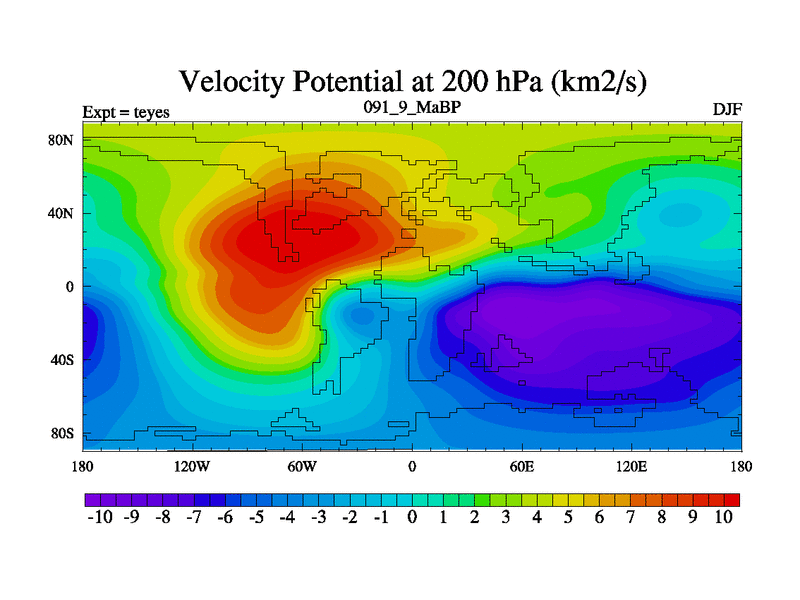 Velocity Potential at 200 hPa (km2/s)

Expt = teyes

091_9_MaBP

DJF

80N
40N
0
40S
80S

180
120W
60W
0
60E
120E
180

-10 -9 -8 -7 -6 -5 -4 -3 -2 -1 0 1 2 3 4 5 6 7 8 9 10